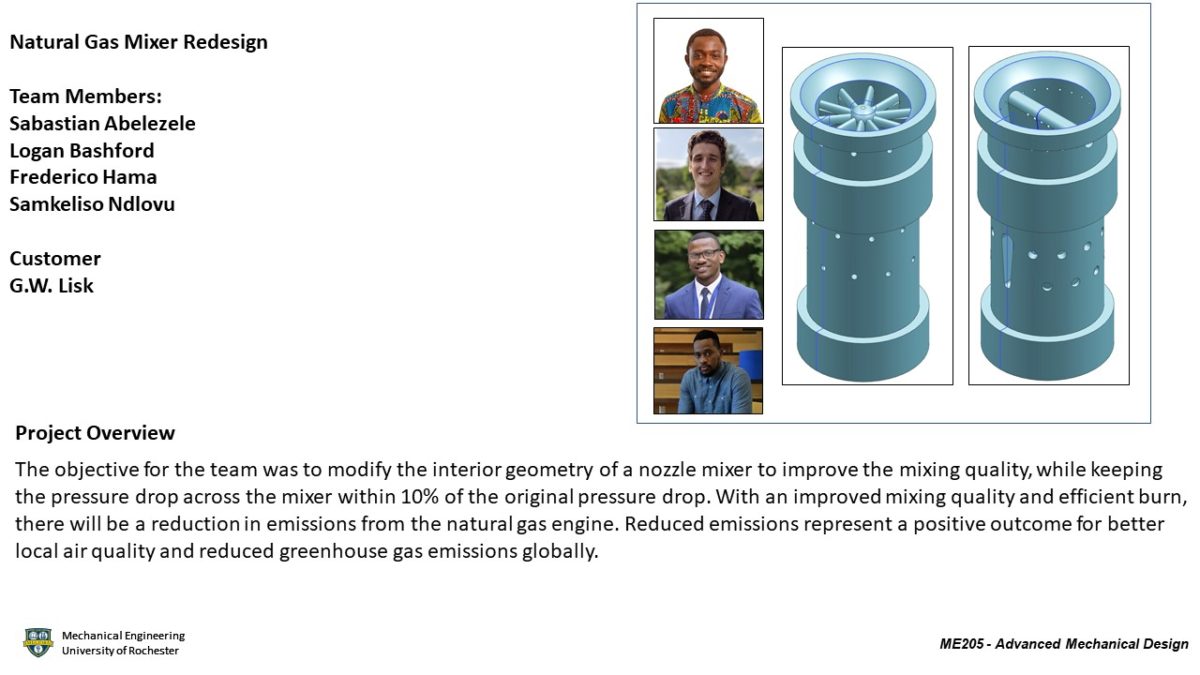 Natural Gas Mixer Redesign

Team Members:
Sabastian Abelezele
Logan Bashford
Frederico Hama
Samkeliso Ndlovu

Customer
G.W. Lisk

Project Overview

The objective for the team was to modify the interior geometry of a nozzle mixer to improve the mixing quality, while keeping the pressure drop across the mixer within 10% of the original pressure drop. With an improved mixing quality and efficient burn, there will be a reduction in emissions from the natural gas engine. Reduced emissions represent a positive outcome for better local air quality and reduced greenhouse gas emissions globally.

Mechanical Engineering
University of Rochester

ME205 - Advanced Mechanical Design